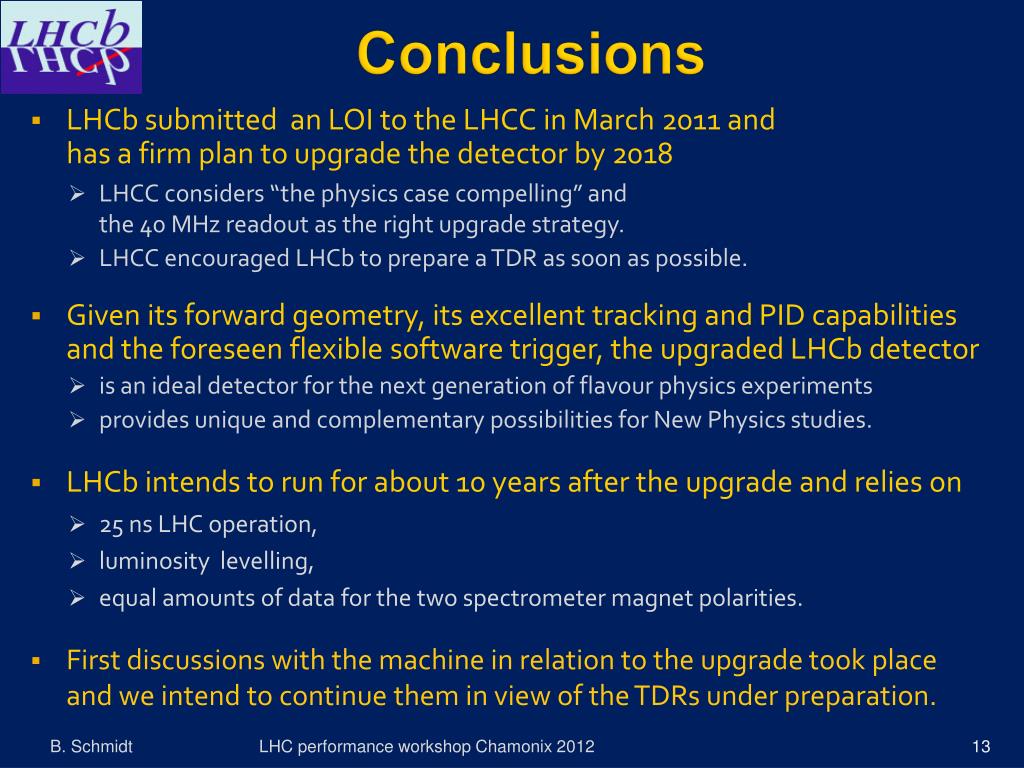 LHCb

Conclusions

▪ LHCb submitted an LOI to the LHCC in March 2011 and has a firm plan to upgrade the detector by 2018
➢ LHCC considers “the physics case compelling” and the 40 MHz readout as the right upgrade strategy.
➢ LHCC encouraged LHCb to prepare a TDR as soon as possible.

▪ Given its forward geometry, its excellent tracking and PID capabilities and the foreseen flexible software trigger, the upgraded LHCb detector
➢ is an ideal detector for the next generation of flavour physics experiments
➢ provides unique and complementary possibilities for New Physics studies.

▪ LHCb intends to run for about 10 years after the upgrade and relies on
➢ 25 ns LHC operation,
➢ luminosity levelling,
➢ equal amounts of data for the two spectrometer magnet polarities.

▪ First discussions with the machine in relation to the upgrade took place and we intend to continue them in view of the TDRs under preparation.

B. Schmidt LHC performance workshop Chamonix 2012 13